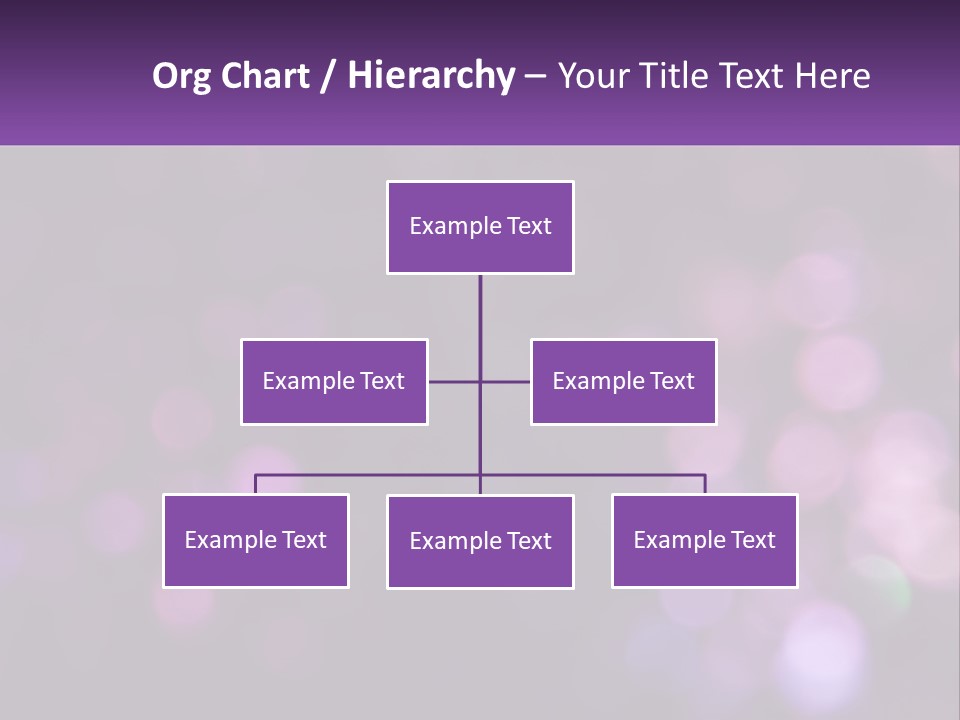 Org Chart / Hierarchy – Your Title Text Here

Example Text

Example Text

Example Text

Example Text

Example Text

Example Text